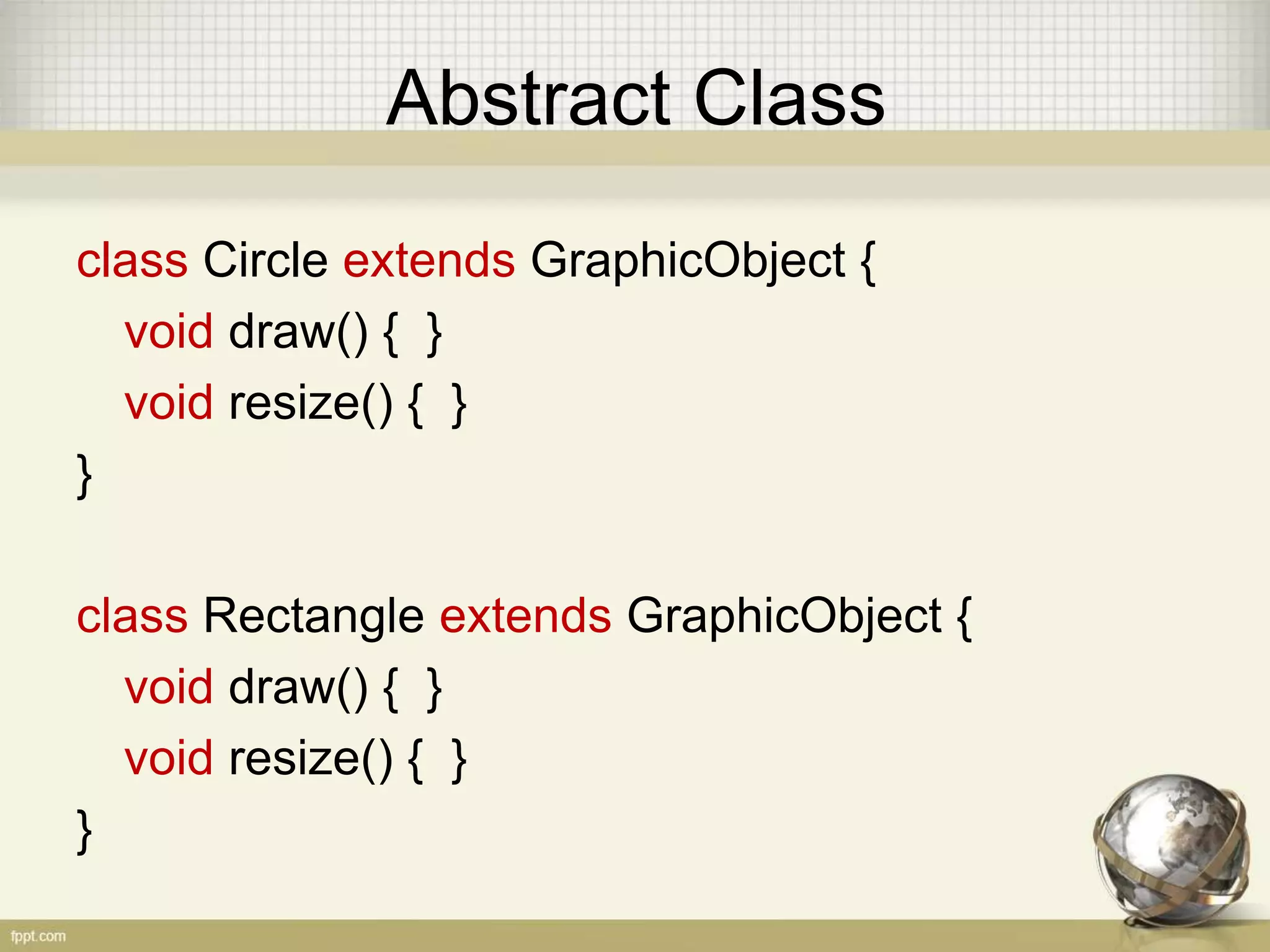 Abstract Class

class Circle extends GraphicObject {
void draw() { }
void resize() { }
}

class Rectangle extends GraphicObject {
void draw() { }
void resize() { }
}

fppt.com